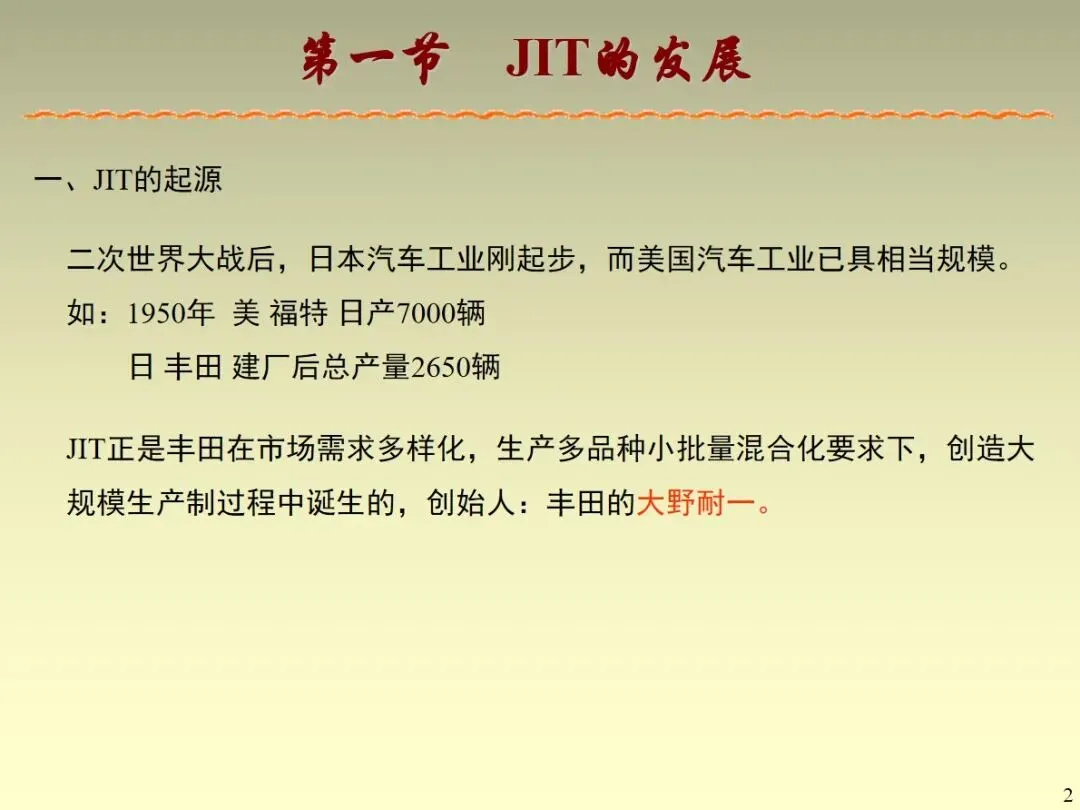 第一节 JIT的发展

一、JIT的起源

二次世界大战后，日本汽车工业刚起步，而美国汽车工业已具相当规模。
如：1950年 美 福特 日产7000辆
日 丰田 建厂后总产量2650辆

JIT正是丰田在市场需求多样化，生产多品种小批量混合化要求下，创造大规模生产制过程中诞生的，创始人：丰田的大野耐一。

2